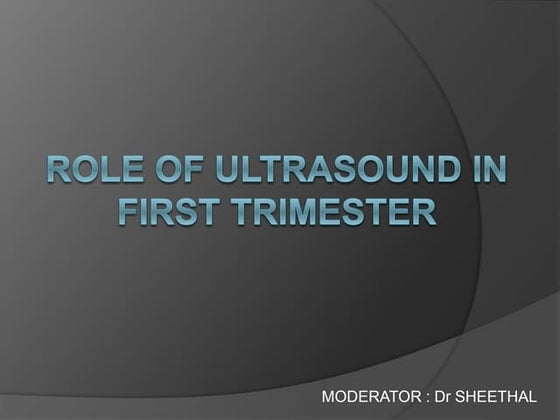 ROLE OF ULTRASOUND IN FIRST TRIMESTER

MODERATOR : Dr SHEETHAL